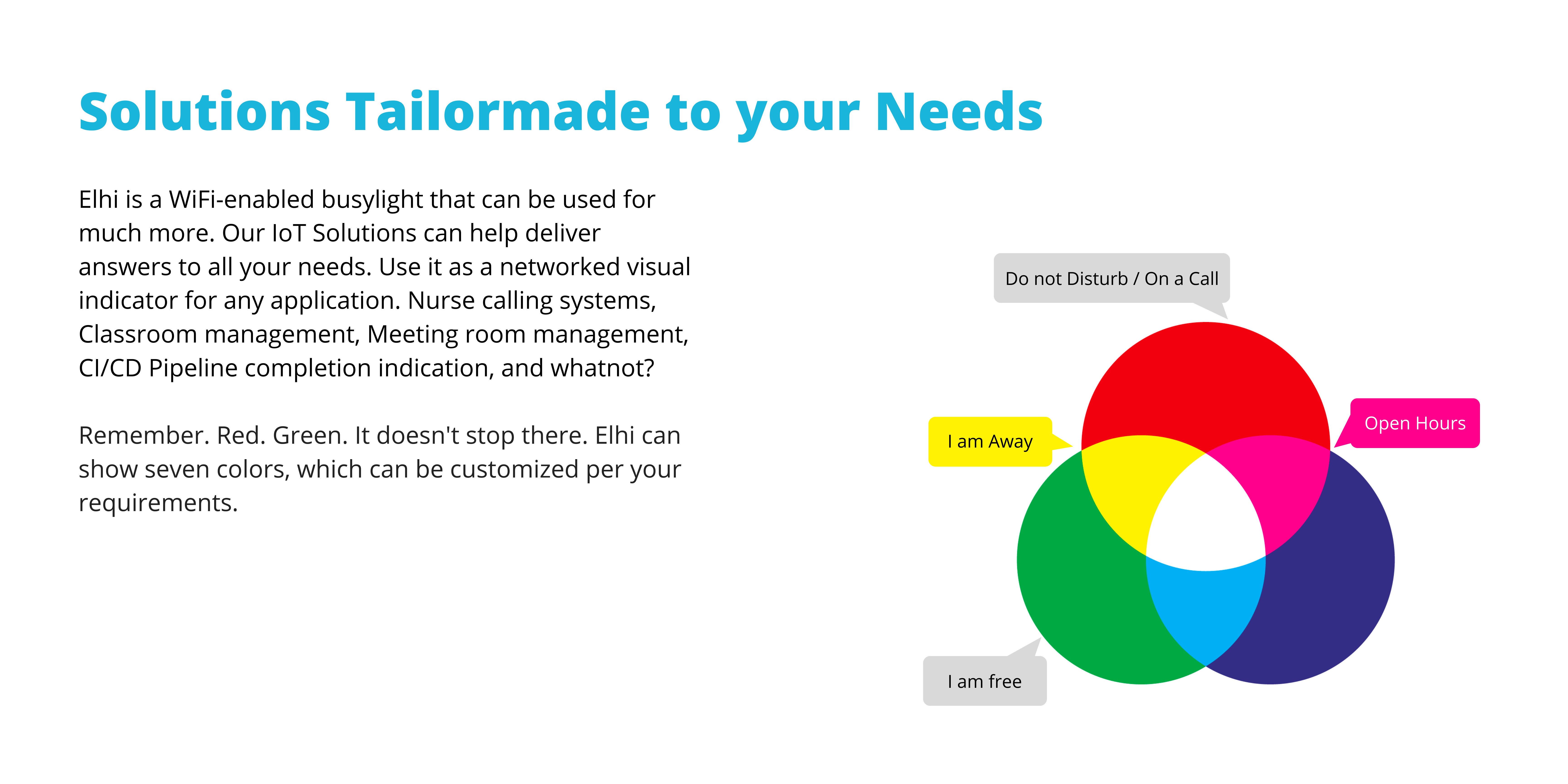 Solutions Tailormade to your Needs

Elhi is a WiFi-enabled busylight that can be used for much more. Our IoT Solutions can help deliver answers to all your needs. Use it as a networked visual indicator for any application. Nurse calling systems, Classroom management, Meeting room management, CI/CD Pipeline completion indication, and whatnot?

Remember. Red. Green. It doesn't stop there. Elhi can show seven colors, which can be customized per your requirements.

Do not Disturb / On a Call

I am Away

Open Hours

I am free